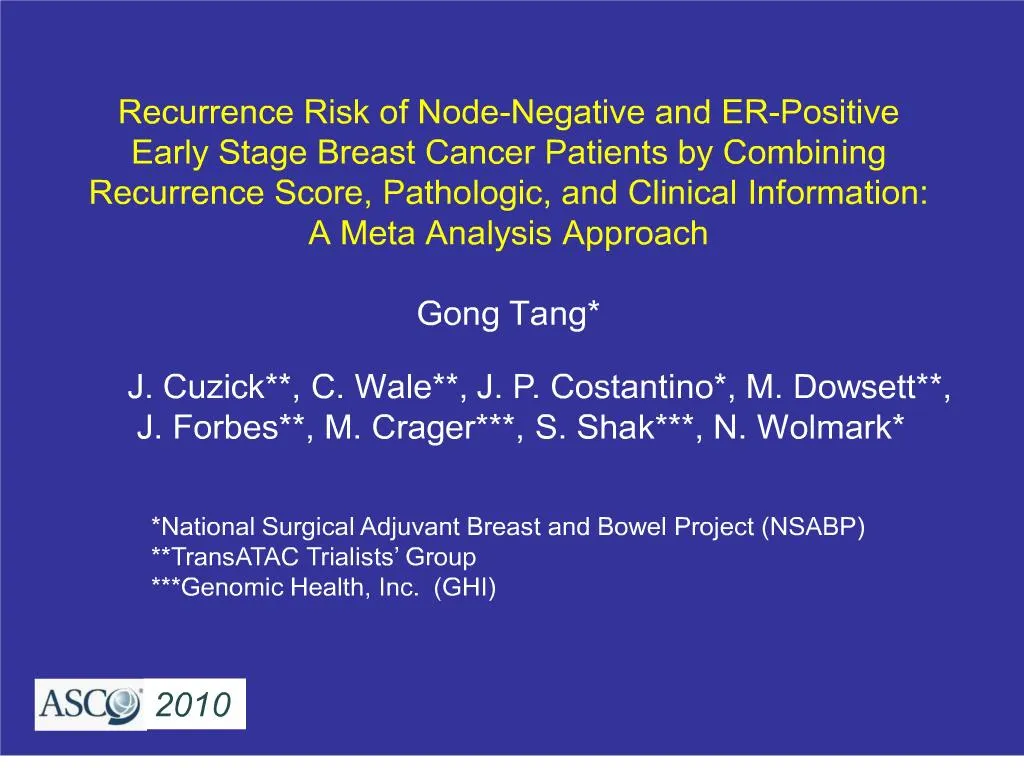 Recurrence Risk of Node-Negative and ER-Positive Early Stage Breast Cancer Patients by Combining Recurrence Score, Pathologic, and Clinical Information: A Meta Analysis Approach

Gong Tang*

J. Cuzick**, C. Wale**, J. P. Costantino*, M. Dowsett**, J. Forbes**, M. Crager***, S. Shak***, N. Wolmark*

*National Surgical Adjuvant Breast and Bowel Project (NSABP)
**TransATAC Trialists' Group
***Genomic Health, Inc. (GHI)

ASCO 2010